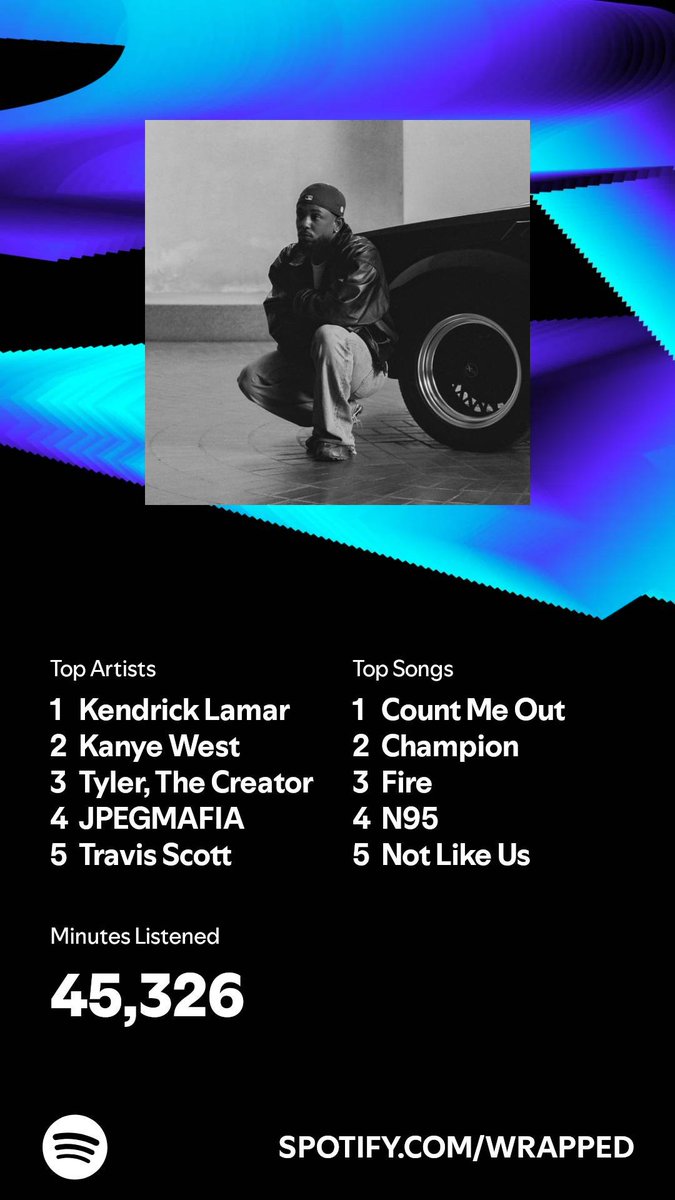 Top Artists
1 Kendrick Lamar
2 Kanye West
3 Tyler, The Creator
4 JPEGMAFIA
5 Travis Scott

Top Songs
1 Count Me Out
2 Champion
3 Fire
4 N95
5 Not Like Us

Minutes Listened
45,326

SPOTIFY.COM/WRAPPED